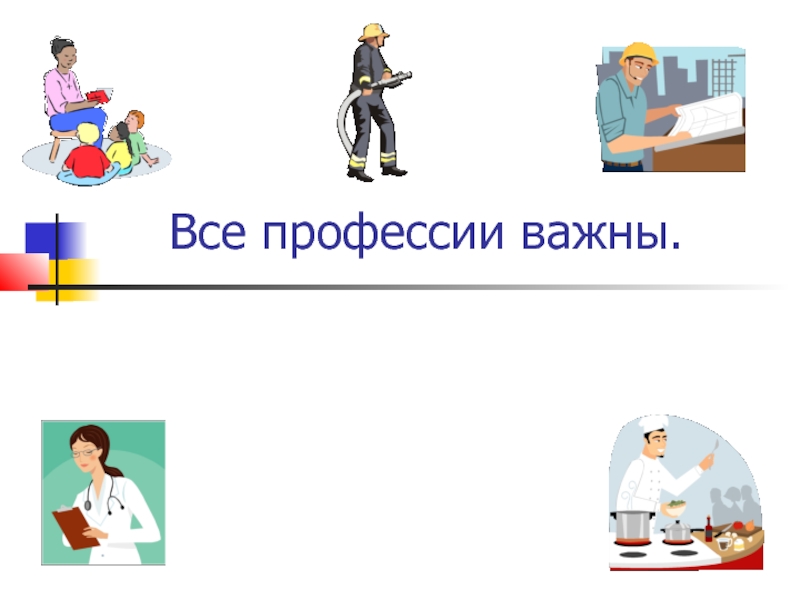 Все профессии важны.